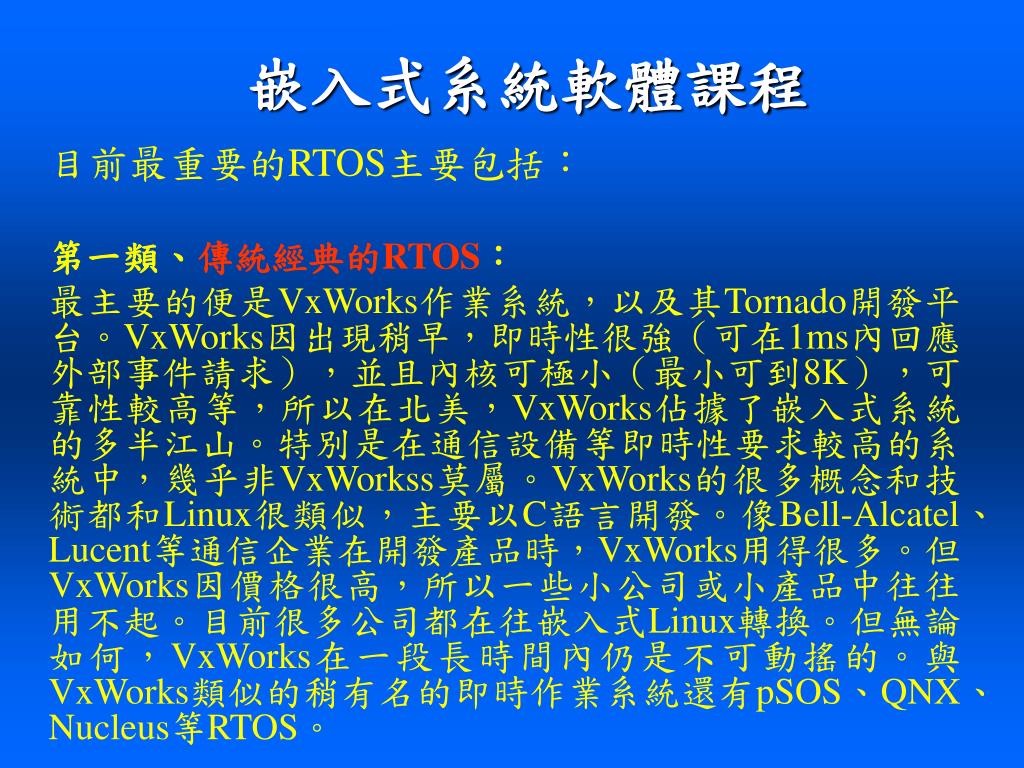 嵌入式系統軟體課程

目前最重要的RTOS主要包括：

第一類、傳統經典的RTOS：

最主要的便是VxWorks作業系統，以及其Tornado開發平台。VxWorks因出現稍早，即時性很強（可在1ms內回應外部事件請求），並且內核可極小（最小可到8K），可靠性較高等，所以在北美，VxWorks佔據了嵌入式系統的多半江山。特別是在通信設備等即時性要求較高的系統中，幾乎非VxWorkss莫屬。VxWorks的很多概念和技術都和Linux很類似，主要以C語言開發。像Bell-Alcatel、Lucent等通信企業在開發產品時，VxWorks用得很多。但VxWorks因價格很高，所以一些小公司或小產品中往往用不起。目前很多公司都在往嵌入式Linux轉換。但無論如何，VxWorks在一段長時間內仍是不可動搖的。與VxWorks類似的稍有名的即時作業系統還有pSOS、QNX、Nucleus等RTOS。